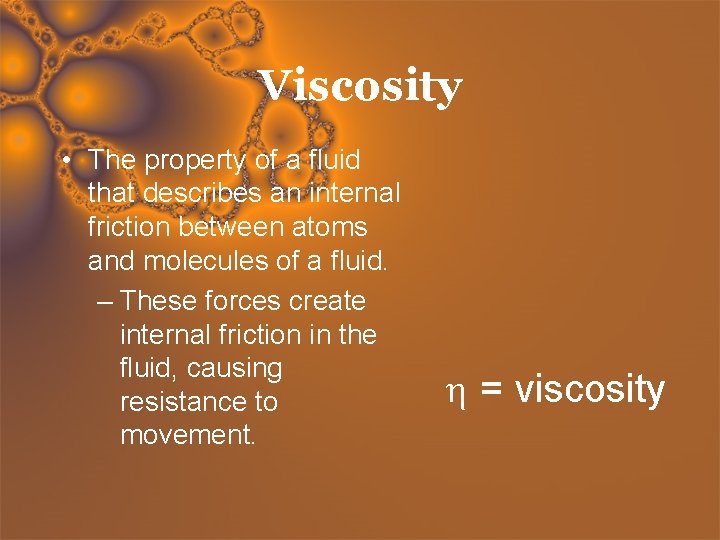 Viscosity

• The property of a fluid that describes an internal friction between atoms and molecules of a fluid.

– These forces create internal friction in the fluid, causing resistance to movement.

$\eta$ = viscosity